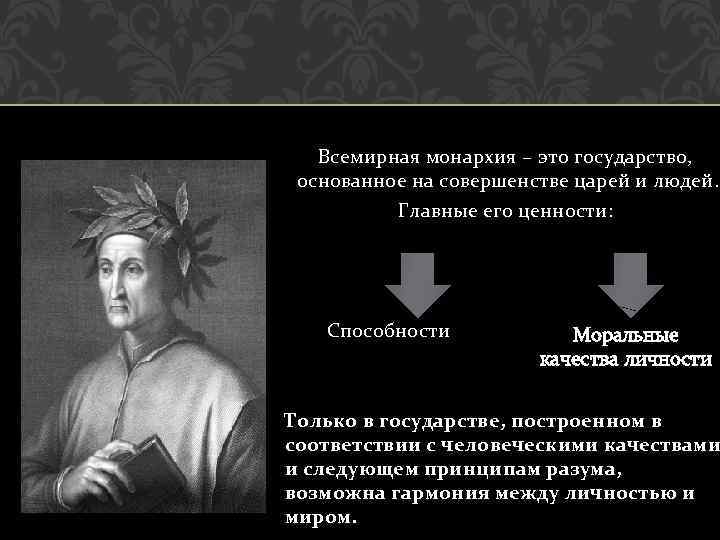 Всемирная монархия – это государство, основанное на совершенстве царей и людей.

Главные его ценности:

Способности

Моральные качества личности

Только в государстве, построенном в соответствии с человеческими качествами и следующем принципам разума, возможна гармония между личностью и миром.